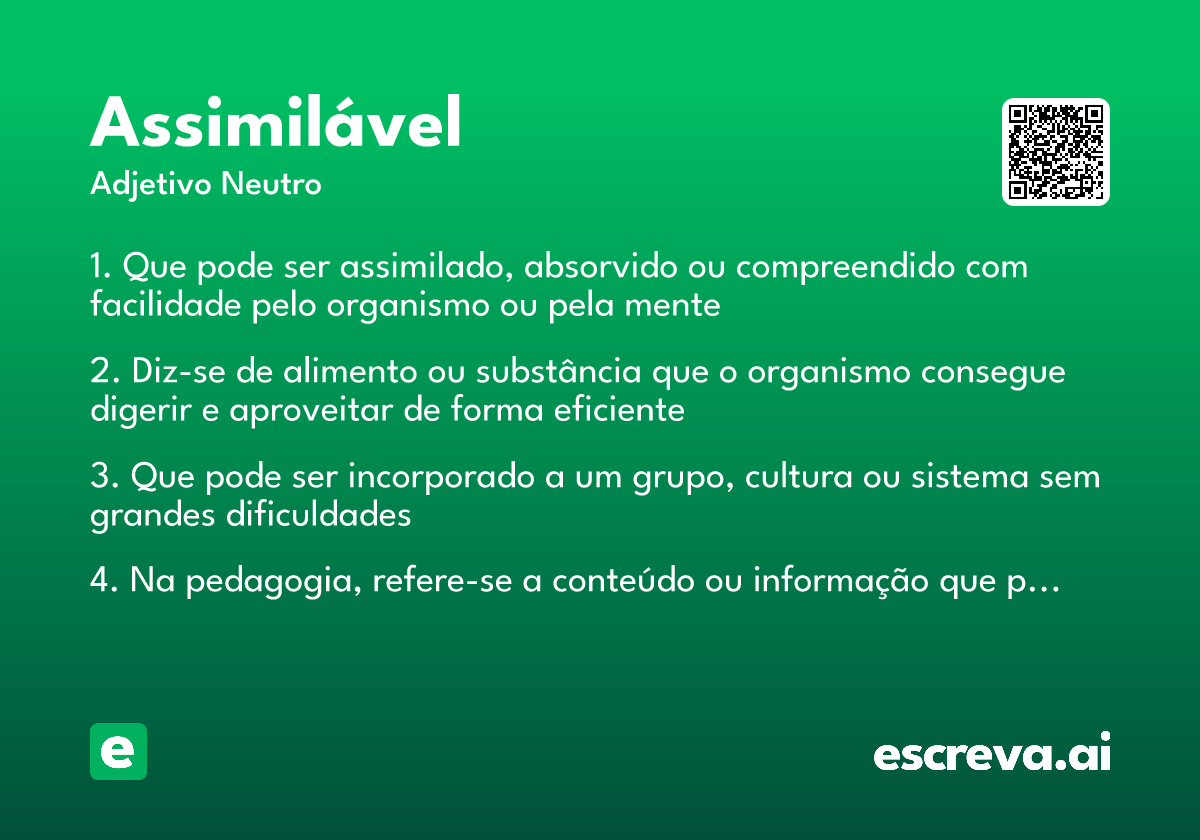 Assimilável
Adjetivo Neutro

1. Que pode ser assimilado, absorvido ou compreendido com facilidade pelo organismo ou pela mente

2. Diz-se de alimento ou substância que o organismo consegue digerir e aproveitar de forma eficiente

3. Que pode ser incorporado a um grupo, cultura ou sistema sem grandes dificuldades

4. Na pedagogia, refere-se a conteúdo ou informação que p...

e

escreva.ai